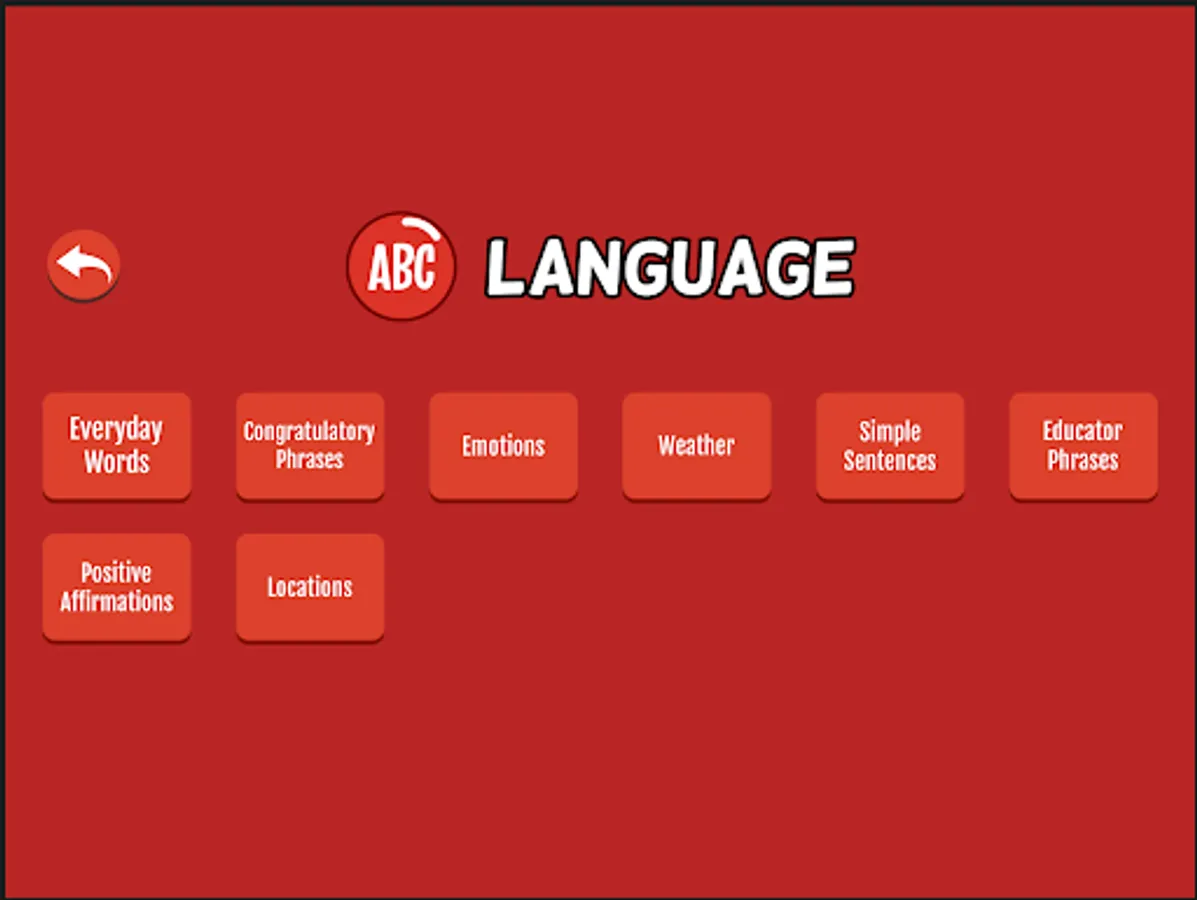 ABC LANGUAGE

Everyday Words

Congratulatory Phrases

Emotions

Weather

Simple Sentences

Educator Phrases

Positive Affirmations

Locations